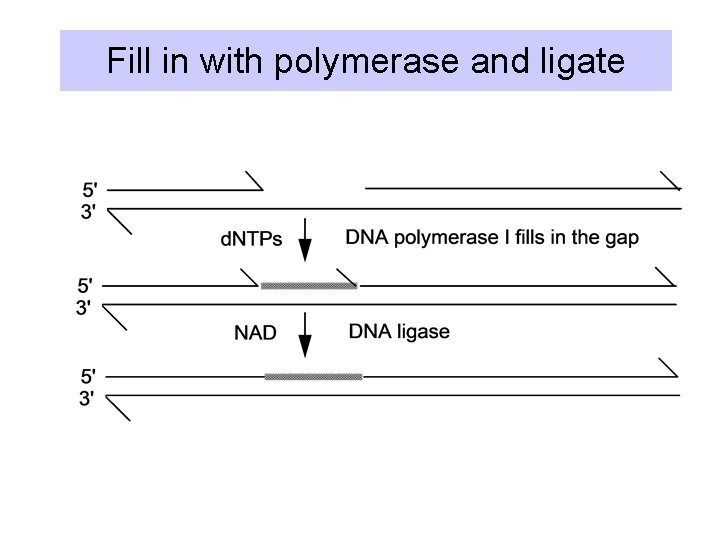 Fill in with polymerase and ligate

5'
3'

dNTPs

DNA polymerase I fills in the gap

5'
3'

NAD

DNA ligase

5'
3'